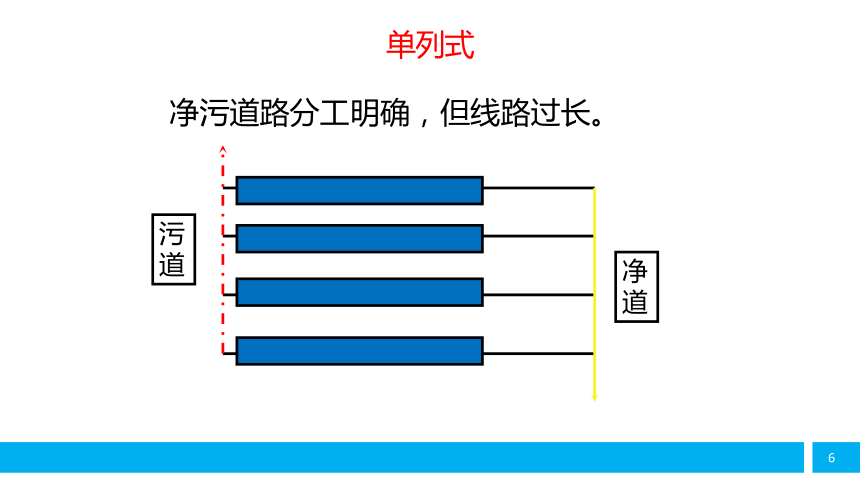 单列式

净污道路分工明确，但线路过长。

污道

净道

6